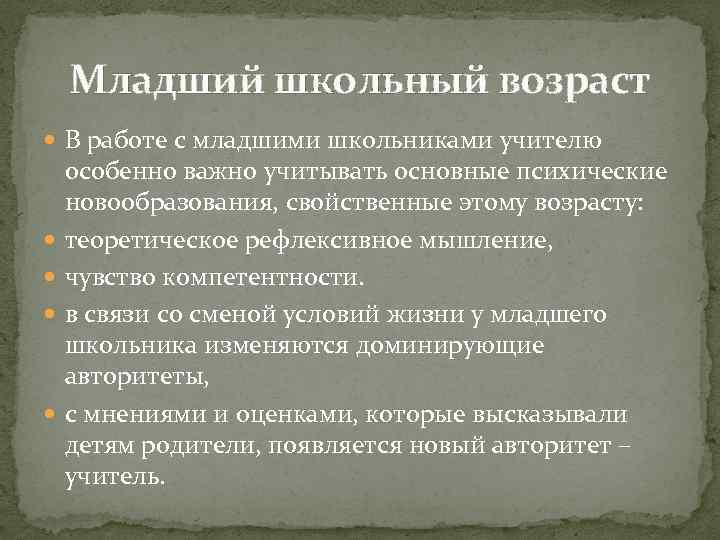 Младший школьный возраст

В работе с младшими школьниками учителю особенно важно учитывать основные психические новообразования, свойственные этому возрасту:

теоретическое рефлексивное мышление,

чувство компетентности.

в связи со сменой условий жизни у младшего школьника изменяются доминирующие авторитеты,

с мнениями и оценками, которые высказывали детям родители, появляется новый авторитет – учитель.